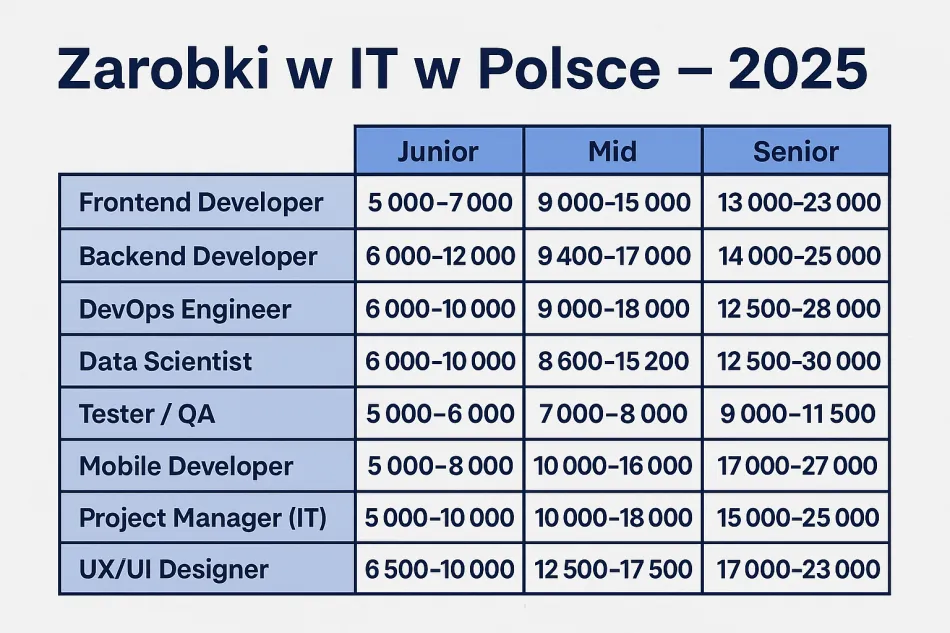 Zarobki w IT w Polsce – 2025

| | Junior | Mid | Senior |
|---|---|---|---|
| Frontend Developer | 5 000–7 000 | 9 000–15 000 | 13 000–23 000 |
| Backend Developer | 6 000–12 000 | 9 400–17 000 | 14 000–25 000 |
| DevOps Engineer | 6 000–10 000 | 9 000–18 000 | 12 500–28 000 |
| Data Scientist | 6 000–10 000 | 8 600–15 200 | 12 500–30 000 |
| Tester / QA | 5 000–6 000 | 7 000–8 000 | 9 000–11 500 |
| Mobile Developer | 5 000–8 000 | 10 000–16 000 | 17 000–27 000 |
| Project Manager (IT) | 5 000–10 000 | 10 000–18 000 | 15 000–25 000 |
| UX/UI Designer | 6 500–10 000 | 12 500–17 500 | 17 000–23 000 |